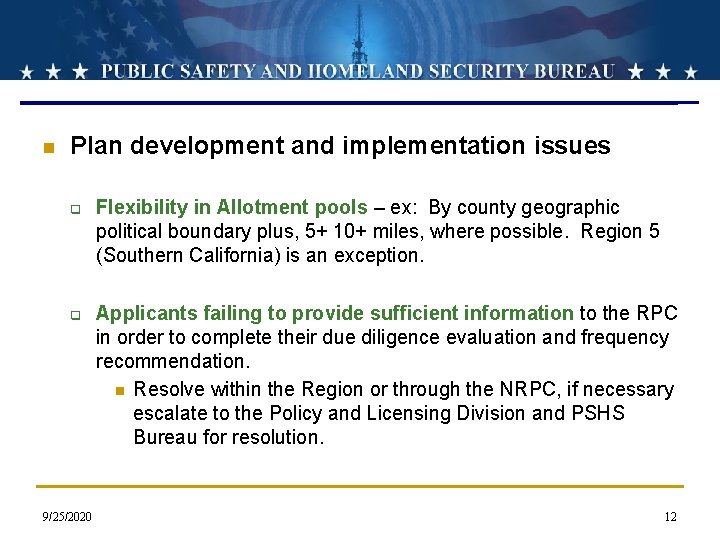 ★ ★ ★ PUBLIC SAFETY AND HOMELAND SECURITY BUREAU ★ ★ ★

Plan development and implementation issues

Flexibility in Allotment pools – ex: By county geographic political boundary plus, 5+ 10+ miles, where possible. Region 5 (Southern California) is an exception.

Applicants failing to provide sufficient information to the RPC in order to complete their due diligence evaluation and frequency recommendation.

Resolve within the Region or through the NRPC, if necessary escalate to the Policy and Licensing Division and PSHS Bureau for resolution.

9/25/2020

12